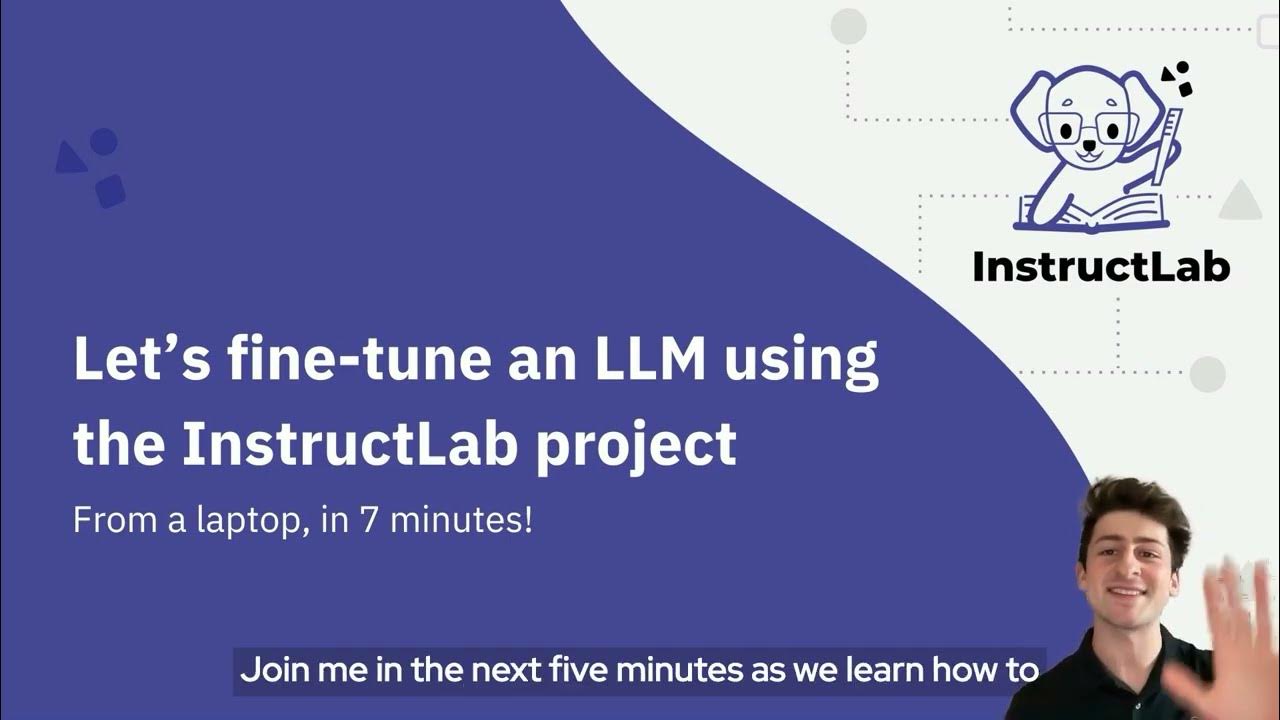 InstructLab

Let's fine-tune an LLM using the InstructLab project

From a laptop, in 7 minutes!

Join me in the next five minutes as we learn how to